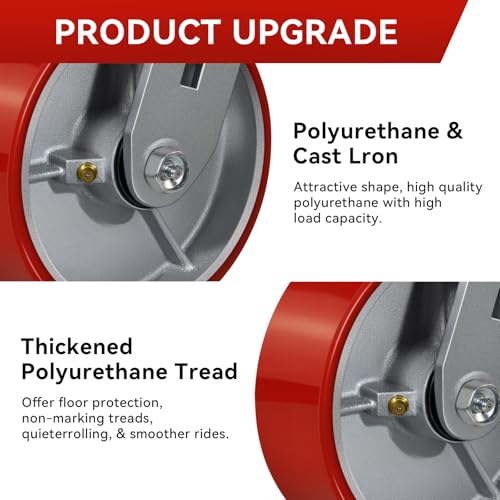 PRODUCT UPGRADE

Polyurethane & Cast Lron

Attractive shape, high quality polyurethane with high load capacity.

Thickened Polyurethane Tread

Offer floor protection, non-marking treads, quieterrolling, & smoother rides.